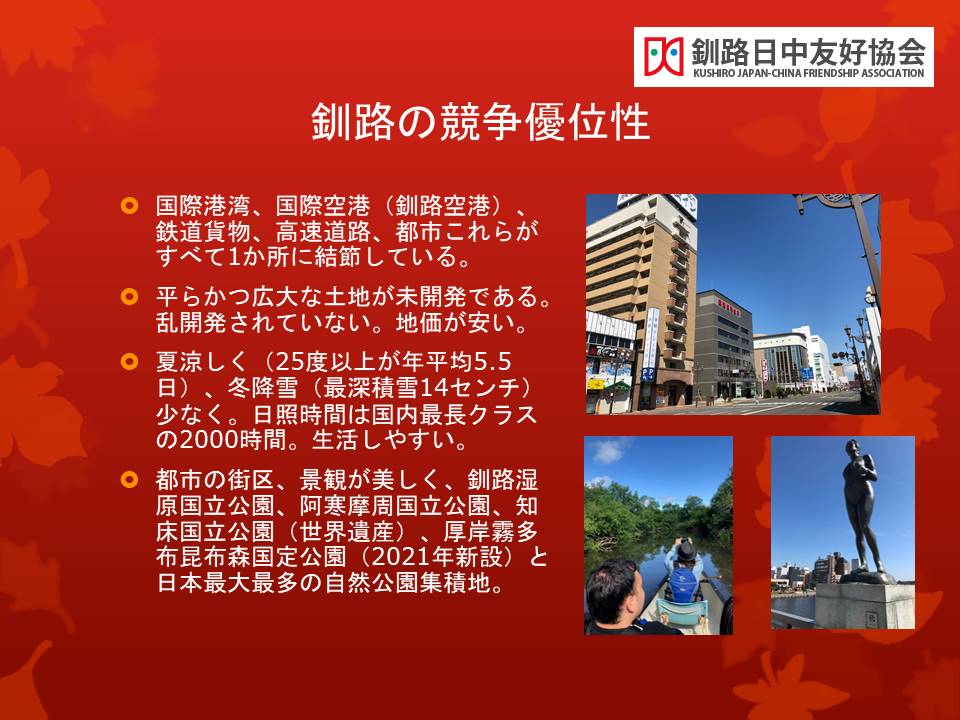 釧路日中友好協会
KUSHIRO JAPAN-CHINA FRIENDSHIP ASSOCIATION

釧路の競争優位性

国際港湾、国際空港（釧路空港）、鉄道貨物、高速道路、都市これらがすべて1か所に結節している。

平らかつ広大な土地が未開発である。乱開発されていない。地価が安い。

夏涼しく（25度以上が年平均5.5日）、冬降雪（最深積雪14センチ）少なく。日照時間は国内最長クラスの2000時間。生活しやすい。

都市の街区、景観が美しく、釧路湿原国立公園、阿寒摩周国立公園、知床国立公園（世界遺産）、厚岸霧多布昆布森国定公園（2021年新設）と日本最大最多の自然公園集積地。